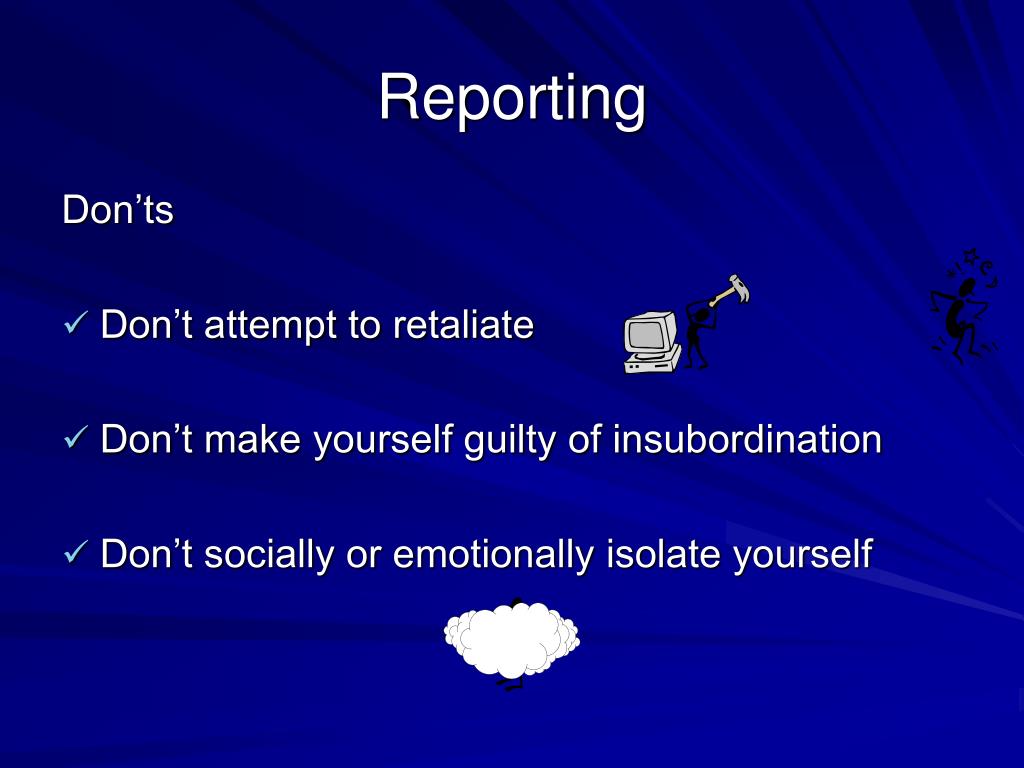 Reporting

Don’ts

✓ Don’t attempt to retaliate

✓ Don’t make yourself guilty of insubordination

✓ Don’t socially or emotionally isolate yourself